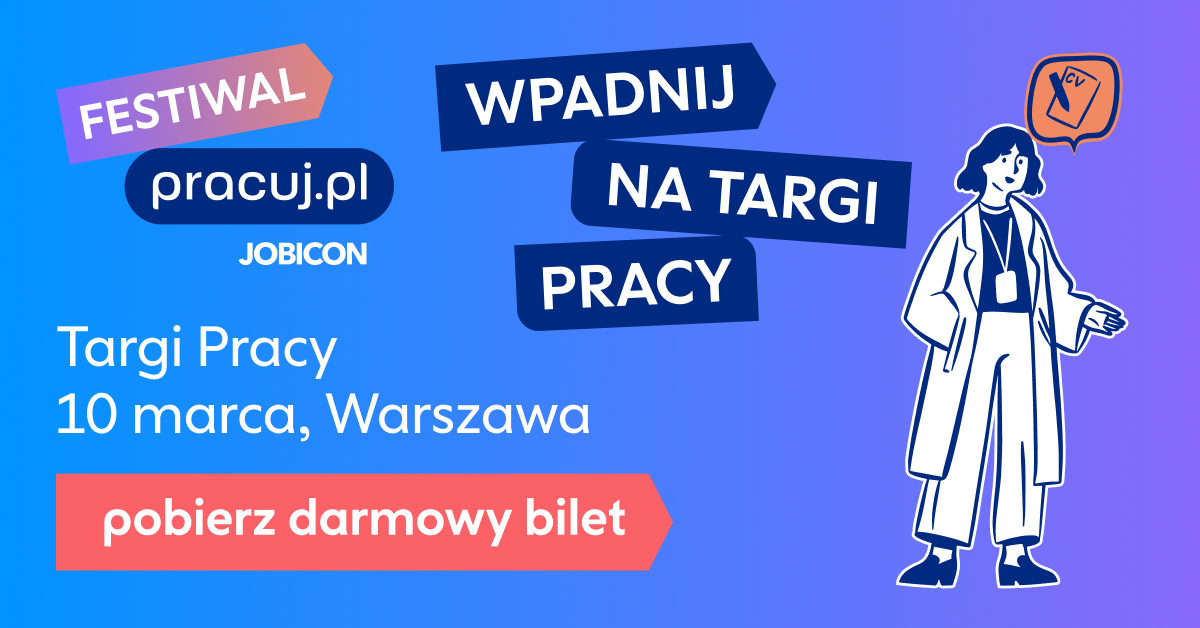 FESTIWAL
pracuj.pl
JOBICON

WPADNIJ
NA TARGI
PRACY

CV

Targi Pracy
10 marca, Warszawa

pobierz darmowy bilet